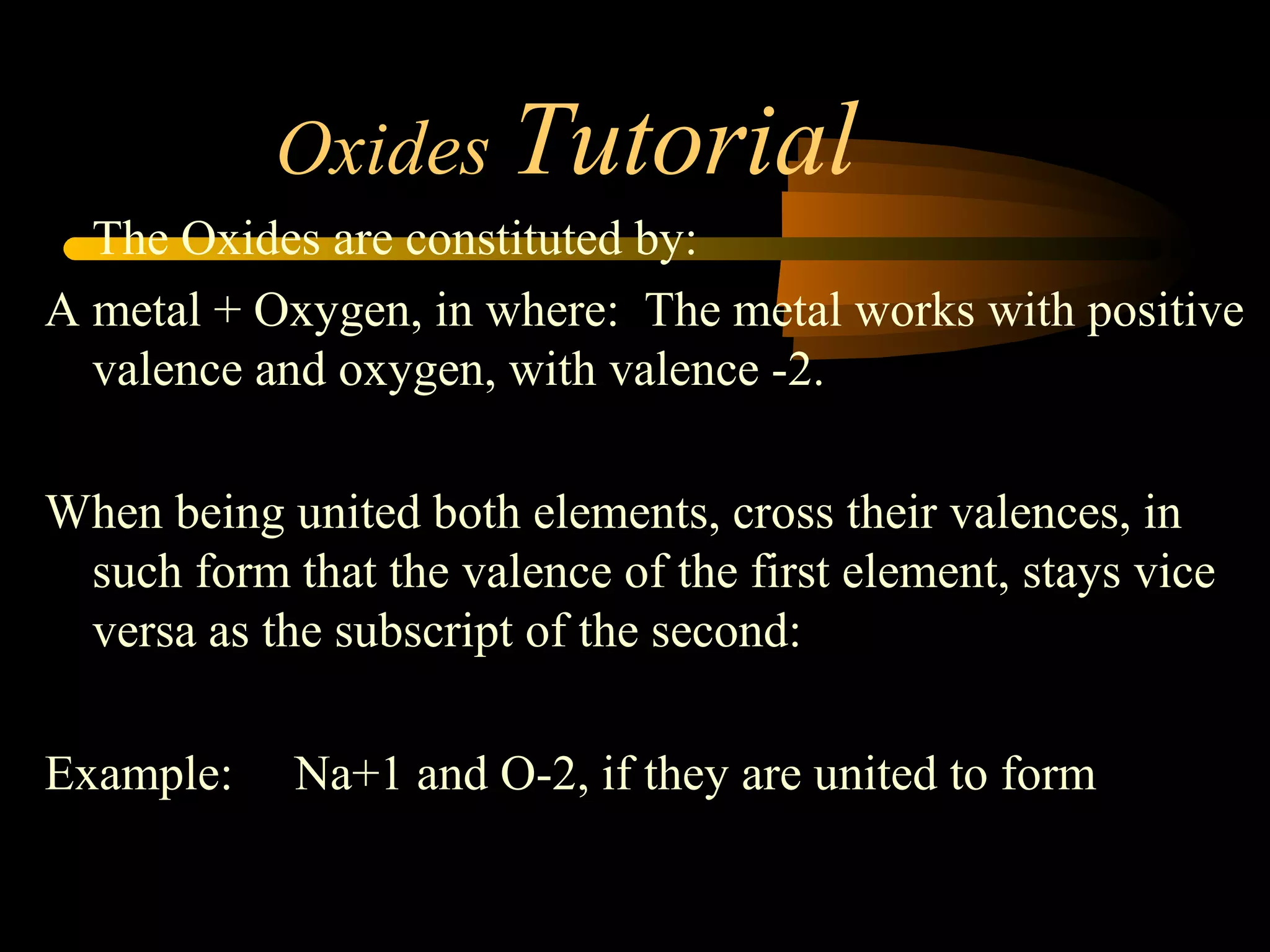 Oxides Tutorial

The Oxides are constituted by:

A metal + Oxygen, in where: The metal works with positive valence and oxygen, with valence -2.

When being united both elements, cross their valences, in such form that the valence of the first element, stays vice versa as the subscript of the second:

Example: Na+1 and O-2, if they are united to form